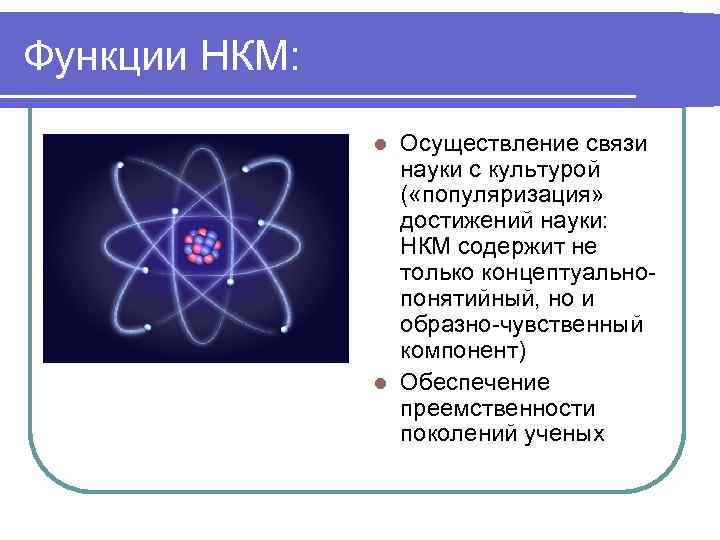 Функции НКМ:

- Осуществление связи науки с культурой («популяризация» достижений науки: НКМ содержит не только концептуально-понятийный, но и образно-чувственный компонент)
- Обеспечение преемственности поколений ученых